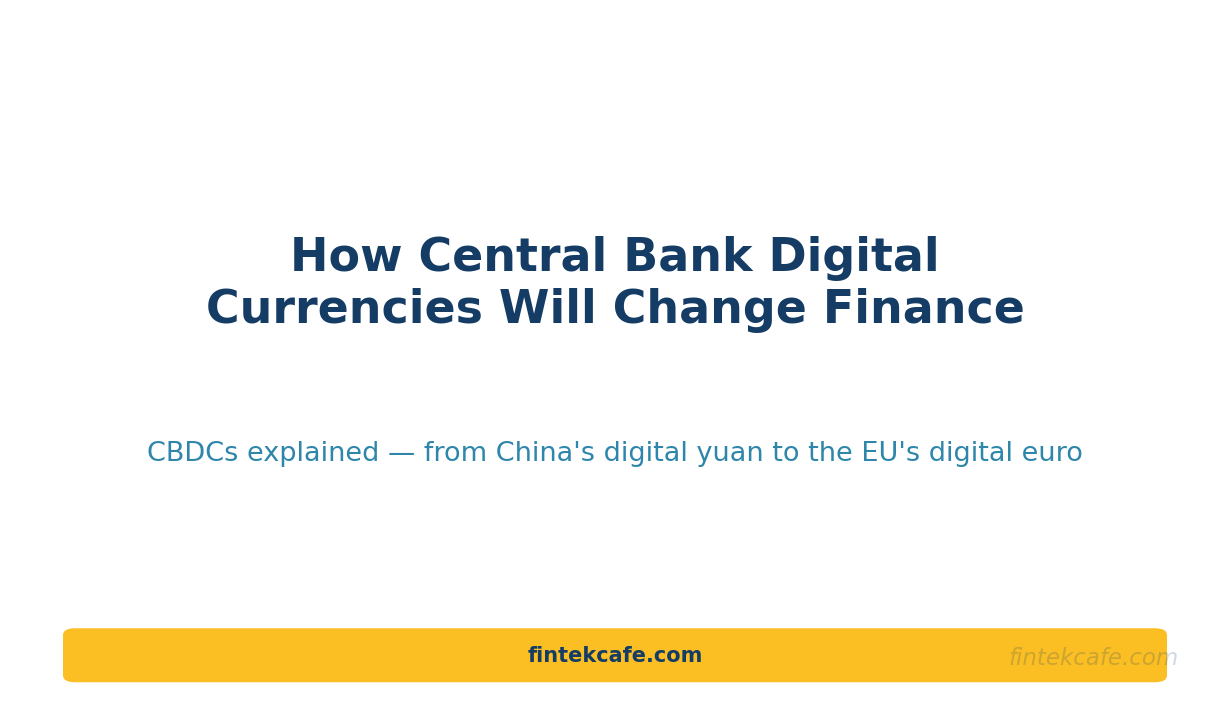 How Central Bank Digital Currencies Will Change Finance

CBDCs explained — from China's digital yuan to the EU's digital euro

fintekcafe.com

fintekcafe.com